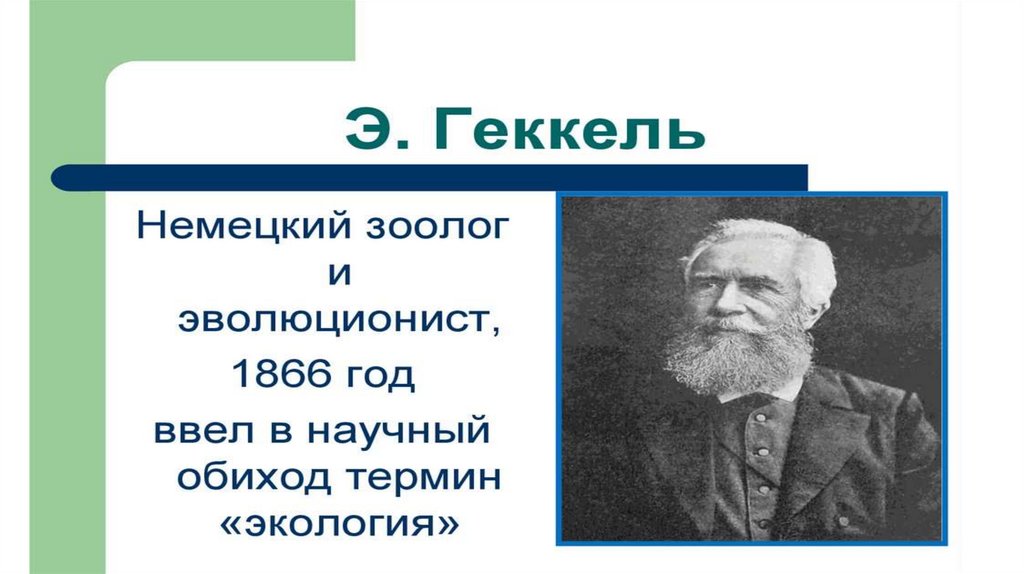 Э. Геккель

Немецкий зоолог и эволюционист, 1866 год ввел в научный обиход термин «экология»